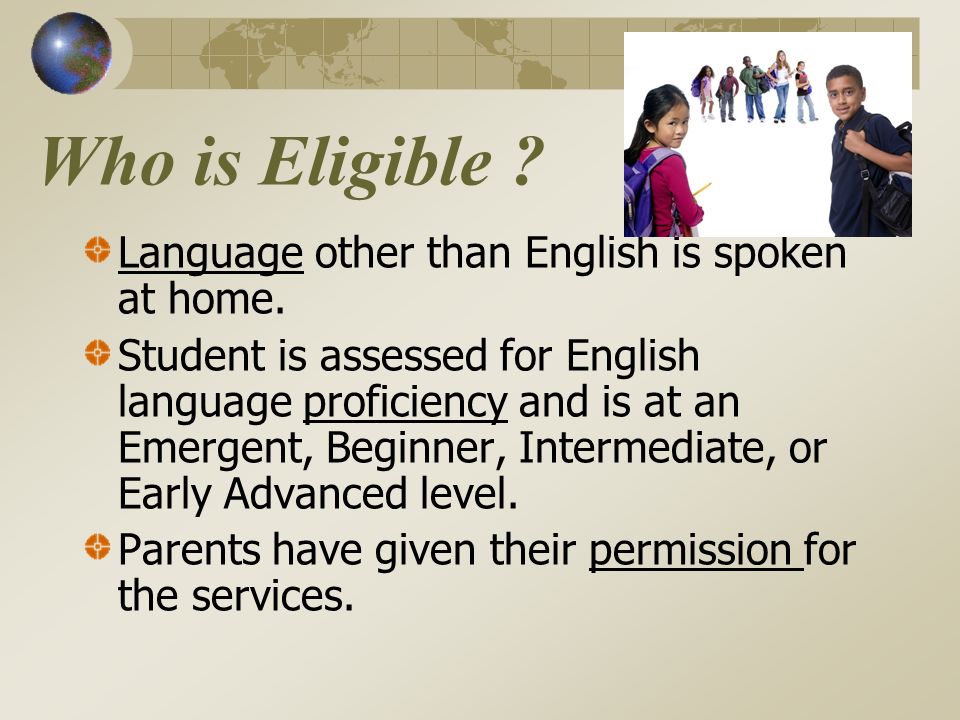 Who is Eligible ?

Language other than English is spoken at home.

Student is assessed for English language proficiency and is at an Emergent, Beginner, Intermediate, or Early Advanced level.

Parents have given their permission for the services.